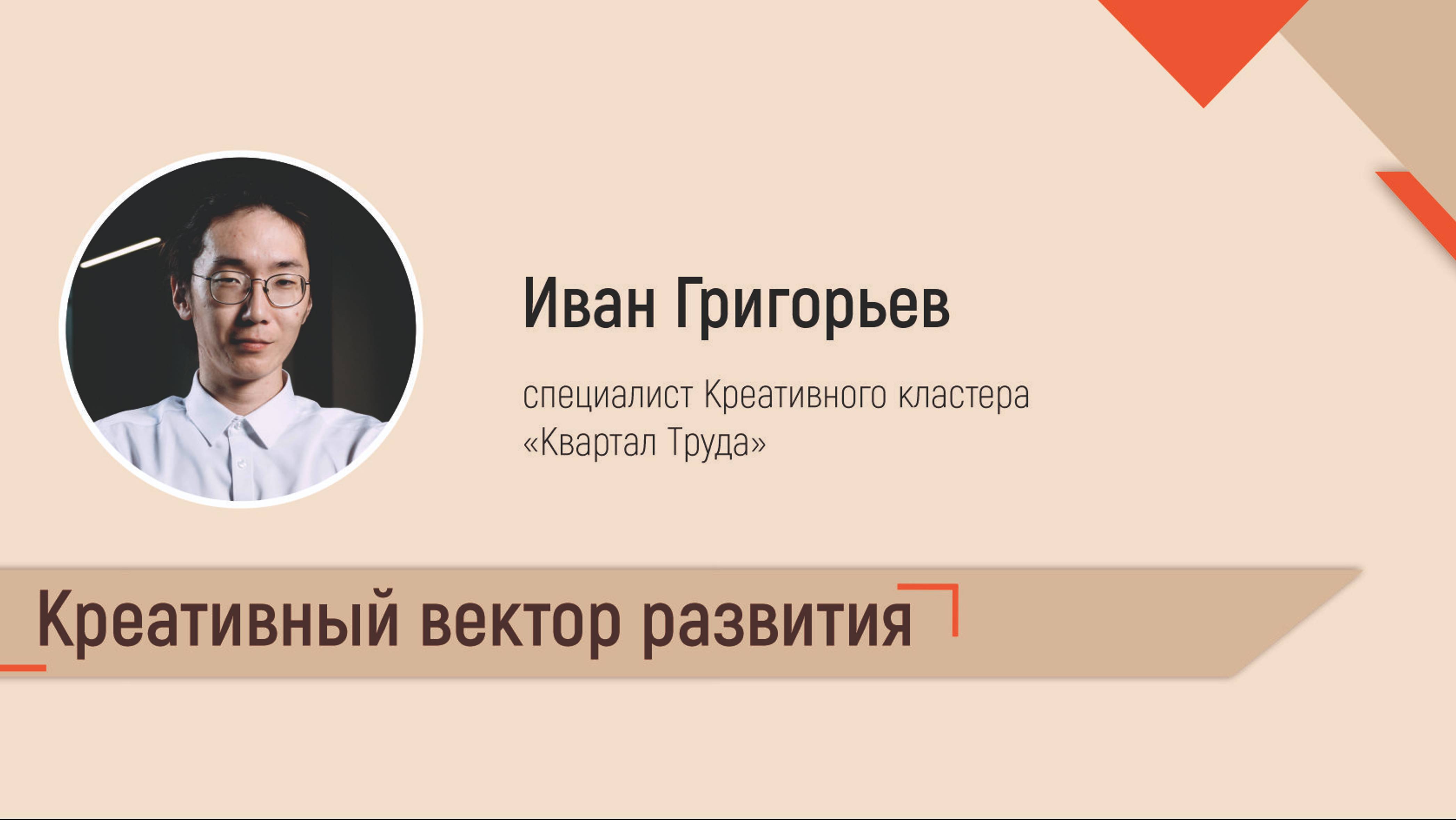 Иван Григорьев

специалист Креативного кластера «Квартал Труда»

Креативный вектор развития